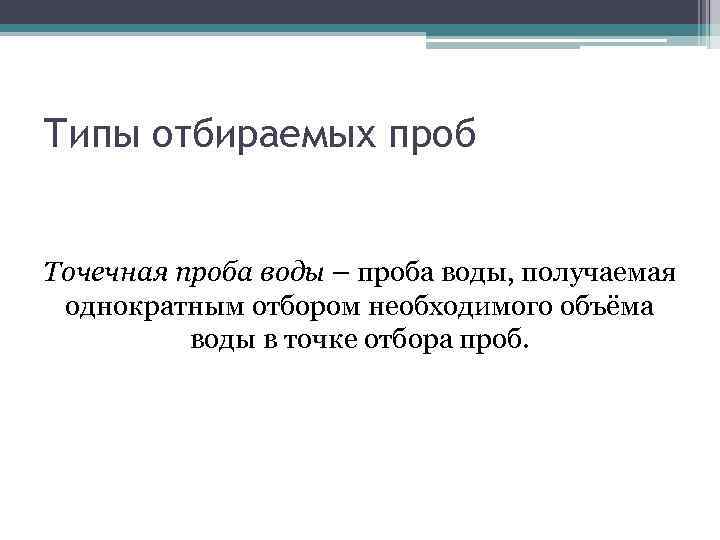 Типы отбираемых проб

Точечная проба воды – проба воды, получаемая однократным отбором необходимого объёма воды в точке отбора проб.